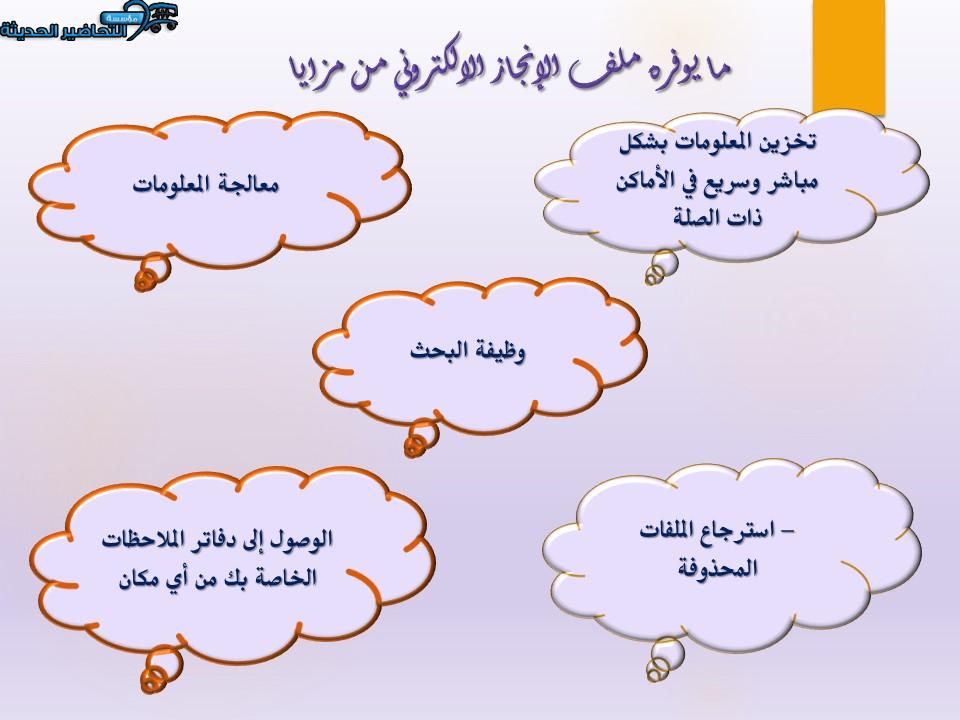 مؤسسة التحاضير الحديثة

ما يوفره ملف الإنجاز الالكتروني من مزايا

تخزين المعلومات بشكل مباشر وسريع في الأماكن ذات الصلة

معالجة المعلومات

وظيفة البحث

– استرجاع الملفات المحذوفة

الوصول إلى دفاتر الملاحظات الخاصة بك من أي مكان